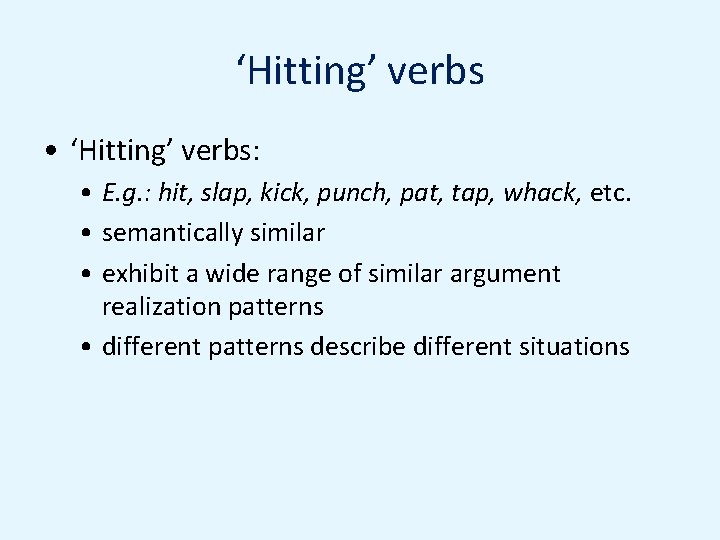 ‘Hitting’ verbs

• ‘Hitting’ verbs:
  • E.g.: hit, slap, kick, punch, pat, tap, whack, etc.
  • semantically similar
  • exhibit a wide range of similar argument realization patterns
  • different patterns describe different situations